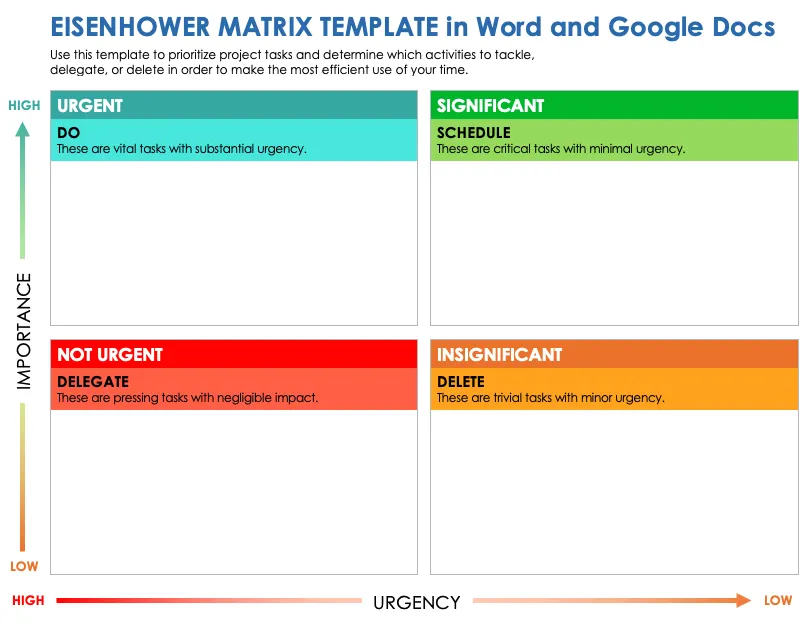 EISENHOWER MATRIX TEMPLATE in Word and Google Docs

Use this template to prioritize project tasks and determine which activities to tackle, delegate, or delete in order to make the most efficient use of your time.

HIGH

IMPORTANCE

LOW

URGENT

DO
These are vital tasks with substantial urgency.

SIGNIFICANT

SCHEDULE
These are critical tasks with minimal urgency.

NOT URGENT

DELEGATE
These are pressing tasks with negligible impact.

INSIGNIFICANT

DELETE
These are trivial tasks with minor urgency.

HIGH URGENCY LOW